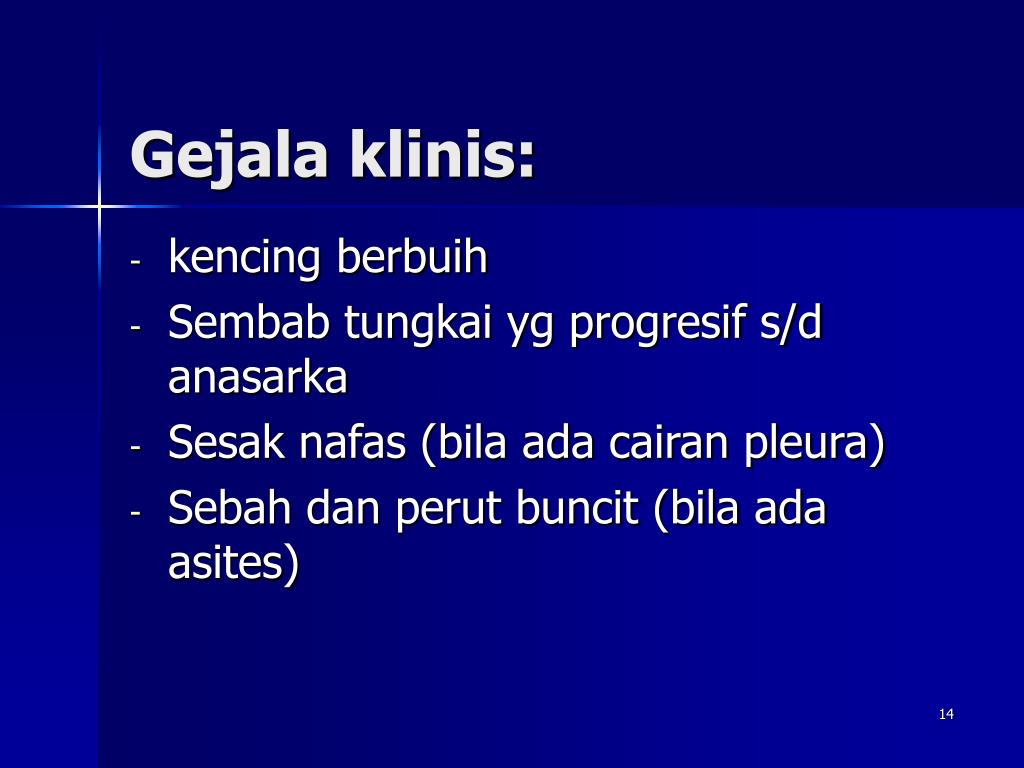 Gejala klinis:

- kencing berbuih
- Sembab tungkai yg progresif s/d anasarka
- Sesak nafas (bila ada cairan pleura)
- Sebah dan perut buncit (bila ada asites)

14